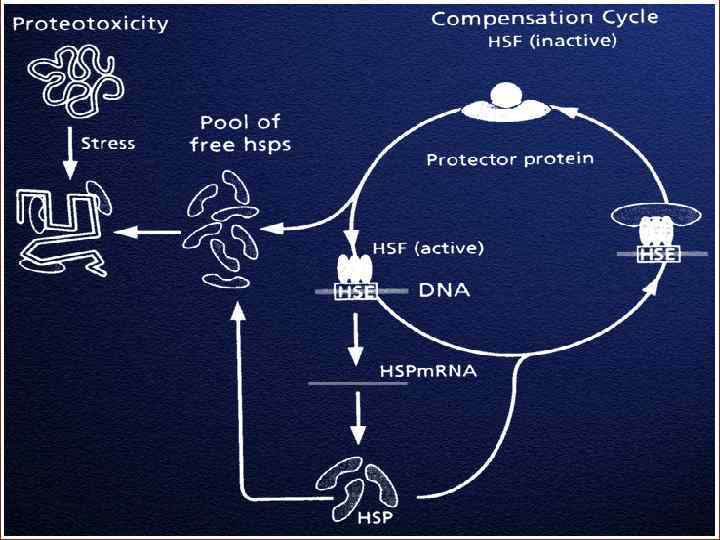 Proteotoxicity

Compensation Cycle
HSF (inactive)

Stress

Pool of free hsps

Protector protein

HSF (active)

HSE

DNA

HSE

HSPmRNA

HSP